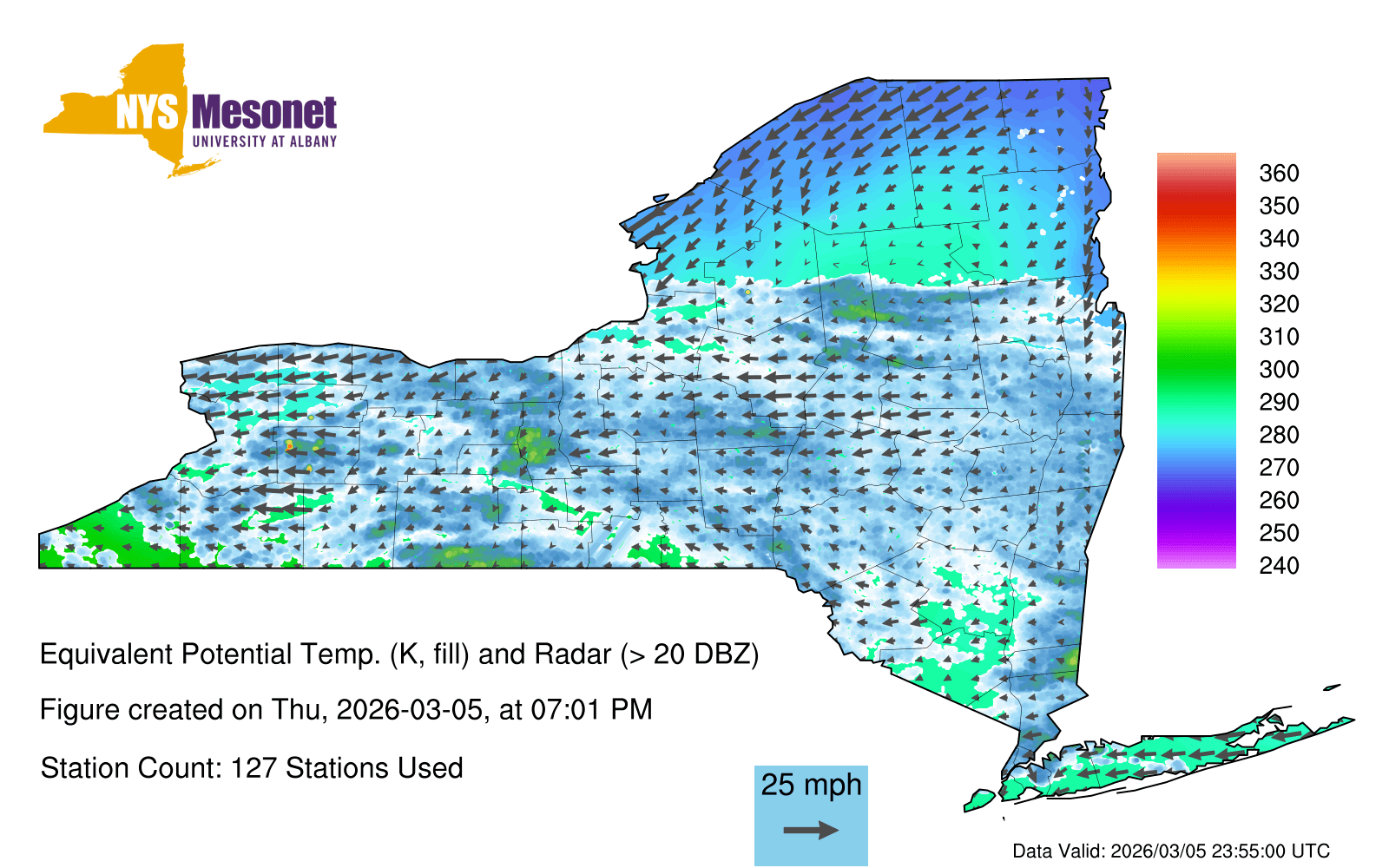 NYS Mesonet
UNIVERSITY AT ALBANY

360
350
340
330
320
310
300
290
280
270
260
250
240

Equivalent Potential Temp. (K, fill) and Radar (> 20 DBZ)

Figure created on Thu, 2026-03-05, at 07:01 PM

Station Count: 127 Stations Used

25 mph

Data Valid: 2026/03/05 23:55:00 UTC